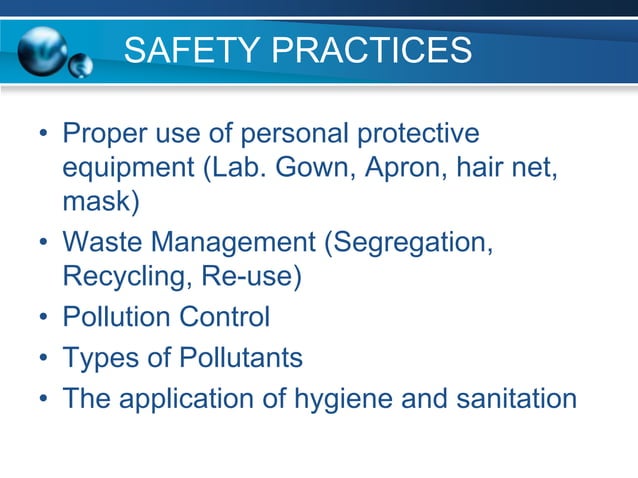 SAFETY PRACTICES

• Proper use of personal protective equipment (Lab. Gown, Apron, hair net, mask)
• Waste Management (Segregation, Recycling, Re-use)
• Pollution Control
• Types of Pollutants
• The application of hygiene and sanitation